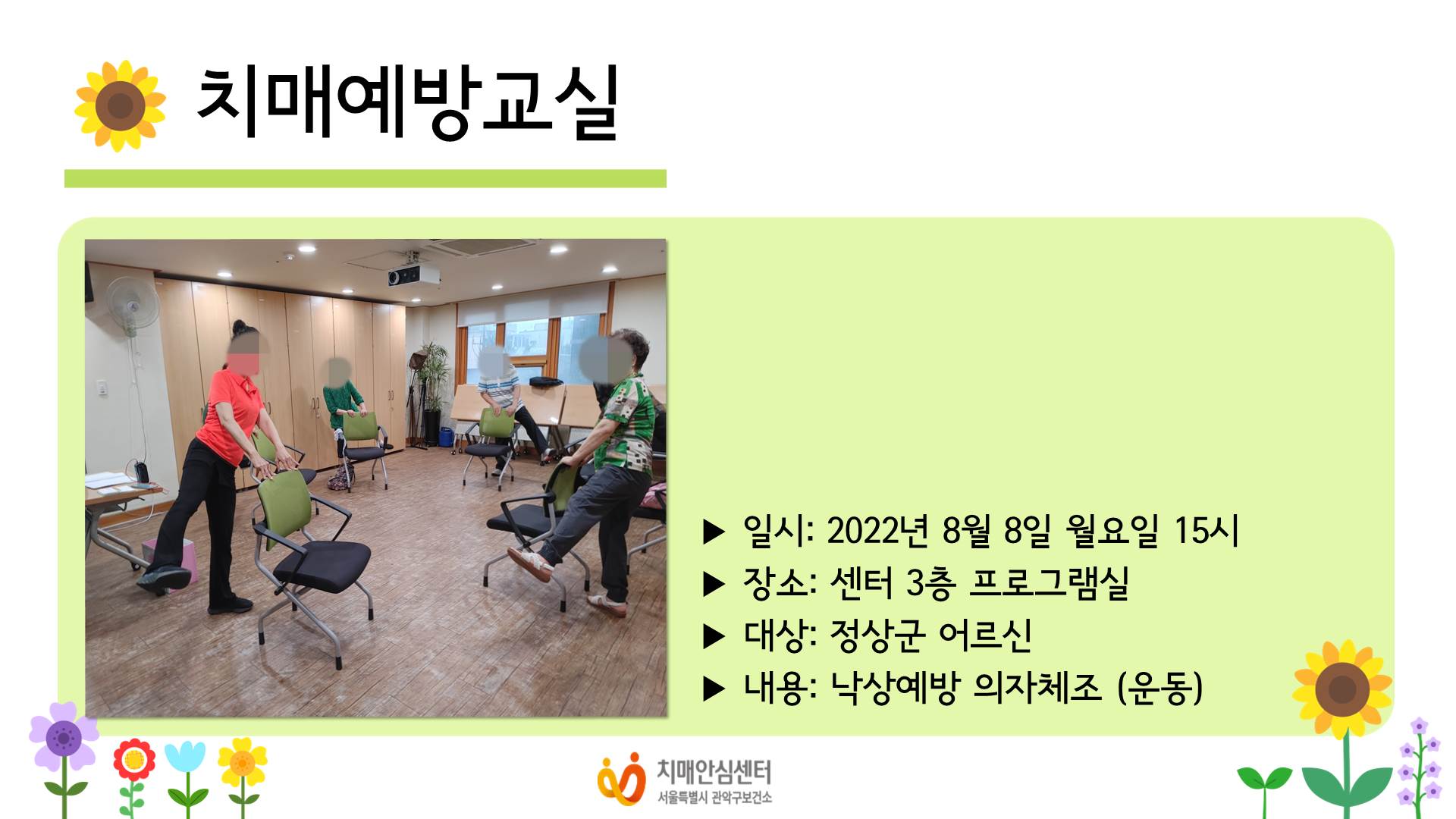 치매예방교실

▶ 일시: 2022년 8월 8일 월요일 15시
▶ 장소: 센터 3층 프로그램실
▶ 대상: 정상군 어르신
▶ 내용: 낙상예방 의자체조 (운동)

치매안심센터
서울특별시 관악구보건소